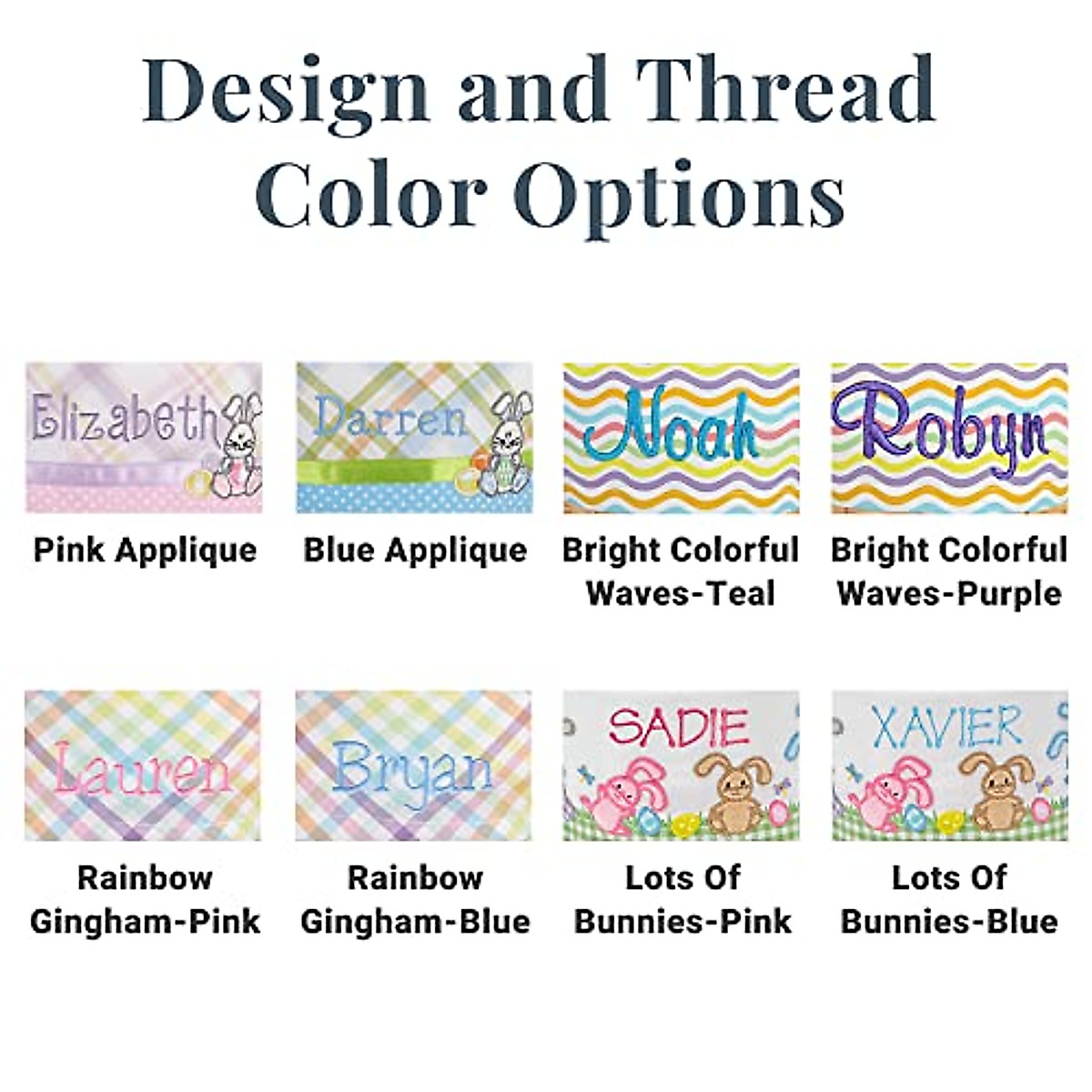 Design and Thread Color Options

Elizabeth
Pink Applique

Darren
Blue Applique

Noah
Bright Colorful Waves-Teal

Robyn
Bright Colorful Waves-Purple

Lauren
Rainbow Gingham-Pink

Bryan
Rainbow Gingham-Blue

SADIE
Lots Of Bunnies-Pink

XAVIER
Lots Of Bunnies-Blue